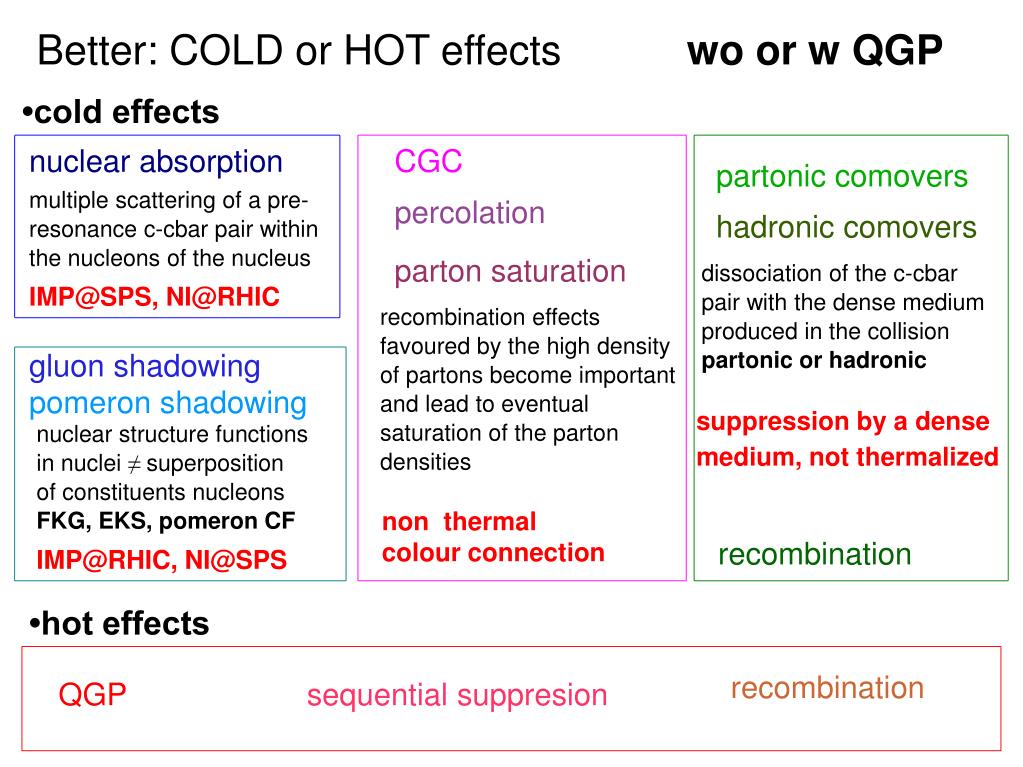 Better: COLD or HOT effects wo or w QGP

•cold effects

nuclear absorption
multiple scattering of a pre-resonance c-cbar pair within the nucleons of the nucleus
IMP@SPS, NI@RHIC

gluon shadowing
pomeron shadowing
nuclear structure functions in nuclei $\neq$ superposition of constituents nucleons
FKG, EKS, pomeron CF
IMP@RHIC, NI@SPS

CGC
percolation
parton saturation
recombination effects favoured by the high density of partons become important and lead to eventual saturation of the parton densities
non thermal
colour connection

partonic comovers
hadronic comovers
dissociation of the c-cbar pair with the dense medium produced in the collision
partonic or hadronic
suppression by a dense medium, not thermalized
recombination

•hot effects

QGP
sequential suppresion
recombination